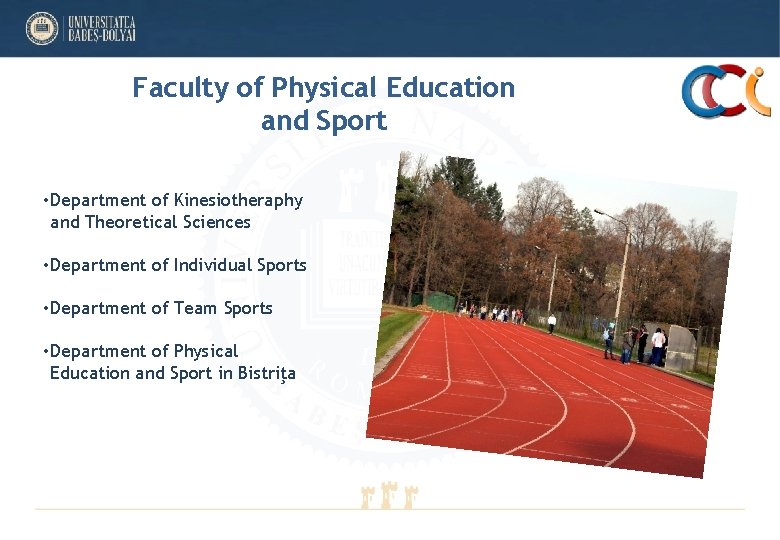 UNIVERSITATEA BABEŞ-BOLYAI

Faculty of Physical Education and Sport

•Department of Kinesiotheraphy and Theoretical Sciences

•Department of Individual Sports

•Department of Team Sports

•Department of Physical Education and Sport in Bistriţa